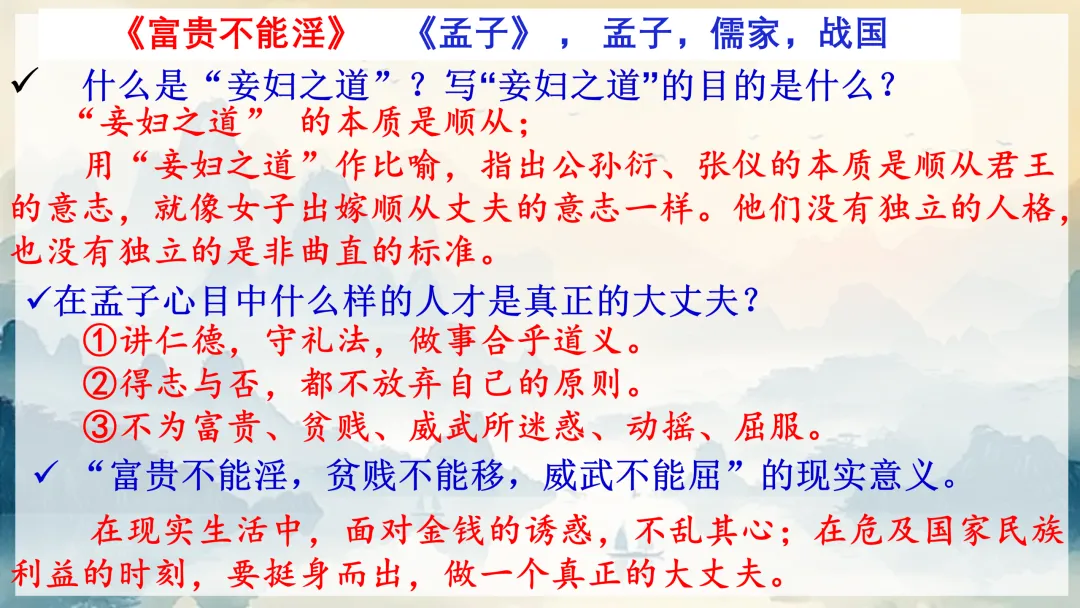 《富贵不能淫》　《孟子》，孟子，儒家，战国

✓ 什么是“妾妇之道”？写“妾妇之道”的目的是什么？

“妾妇之道” 的本质是顺从；

用“妾妇之道”作比喻，指出公孙衍、张仪的本质是顺从君王的意志，就像女子出嫁顺从丈夫的意志一样。他们没有独立的人格，也没有独立的是非曲直的标准。

✓在孟子心目中什么样的人才是真正的大丈夫？

①讲仁德，守礼法，做事合乎道义。

②得志与否，都不放弃自己的原则。

③不为富贵、贫贱、威武所迷惑、动摇、屈服。

✓ “富贵不能淫，贫贱不能移，威武不能屈”的现实意义。

在现实生活中，面对金钱的诱惑，不乱其心；在危及国家民族利益的时刻，要挺身而出，做一个真正的大丈夫。